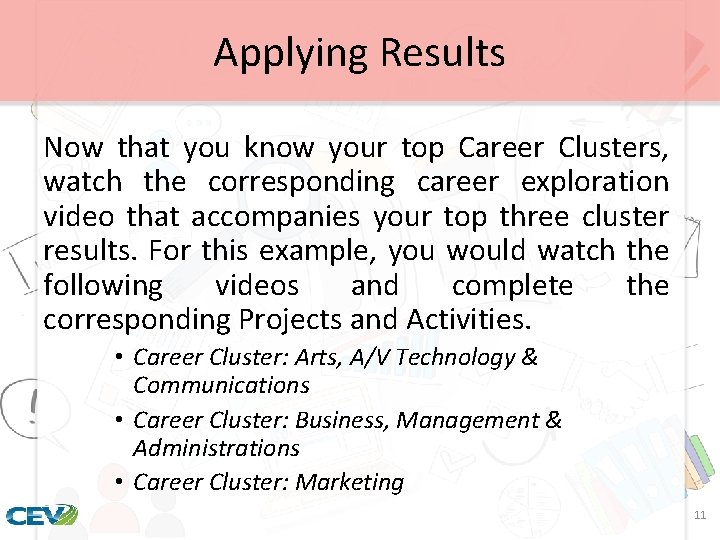 Applying Results

Now that you know your top Career Clusters, watch the corresponding career exploration video that accompanies your top three cluster results. For this example, you would watch the following videos and complete the corresponding Projects and Activities.

• Career Cluster: Arts, A/V Technology & Communications
• Career Cluster: Business, Management & Administrations
• Career Cluster: Marketing

CEV

11